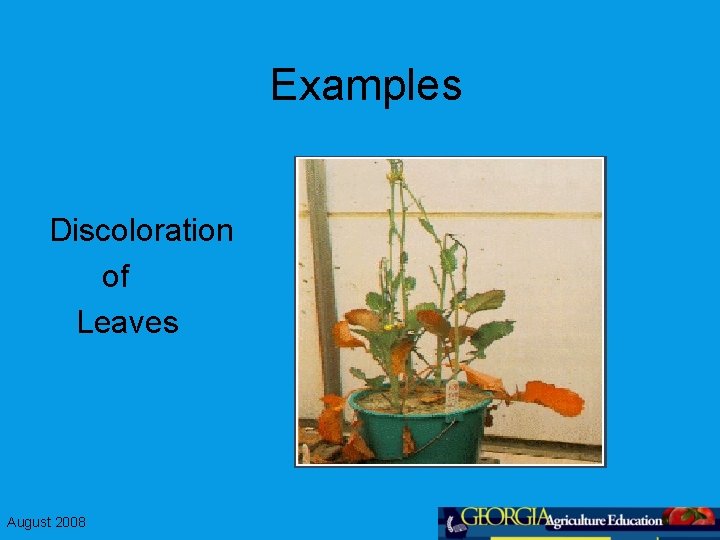 Examples

Discoloration of Leaves

August 2008

GEORGIA Agriculture Education